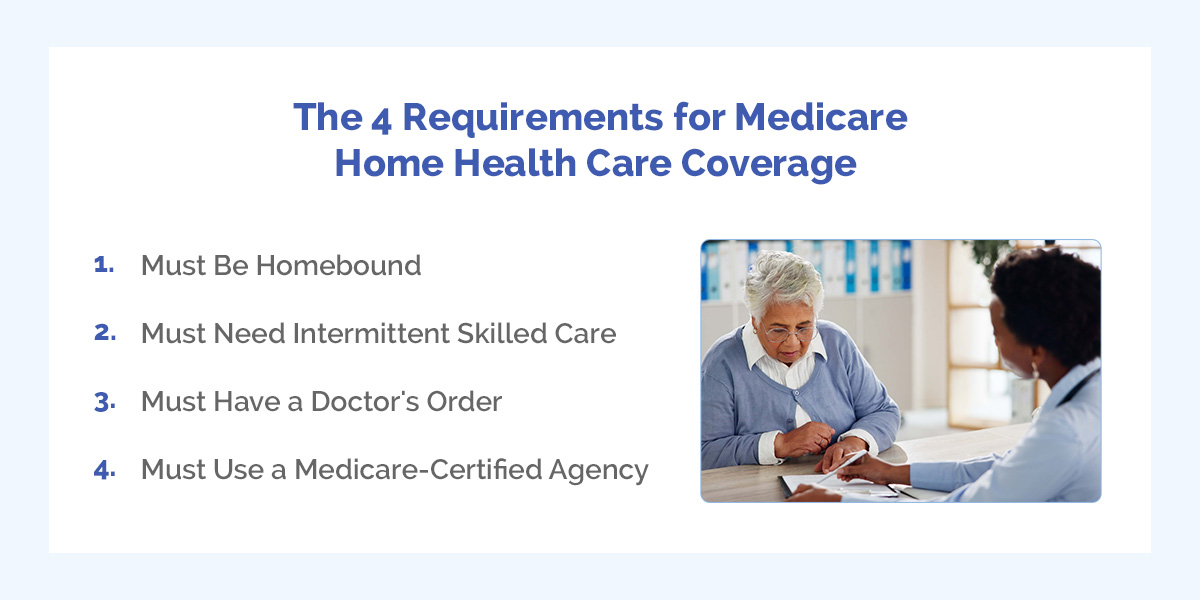 The 4 Requirements for Medicare Home Health Care Coverage

1. Must Be Homebound

2. Must Need Intermittent Skilled Care

3. Must Have a Doctor's Order

4. Must Use a Medicare-Certified Agency